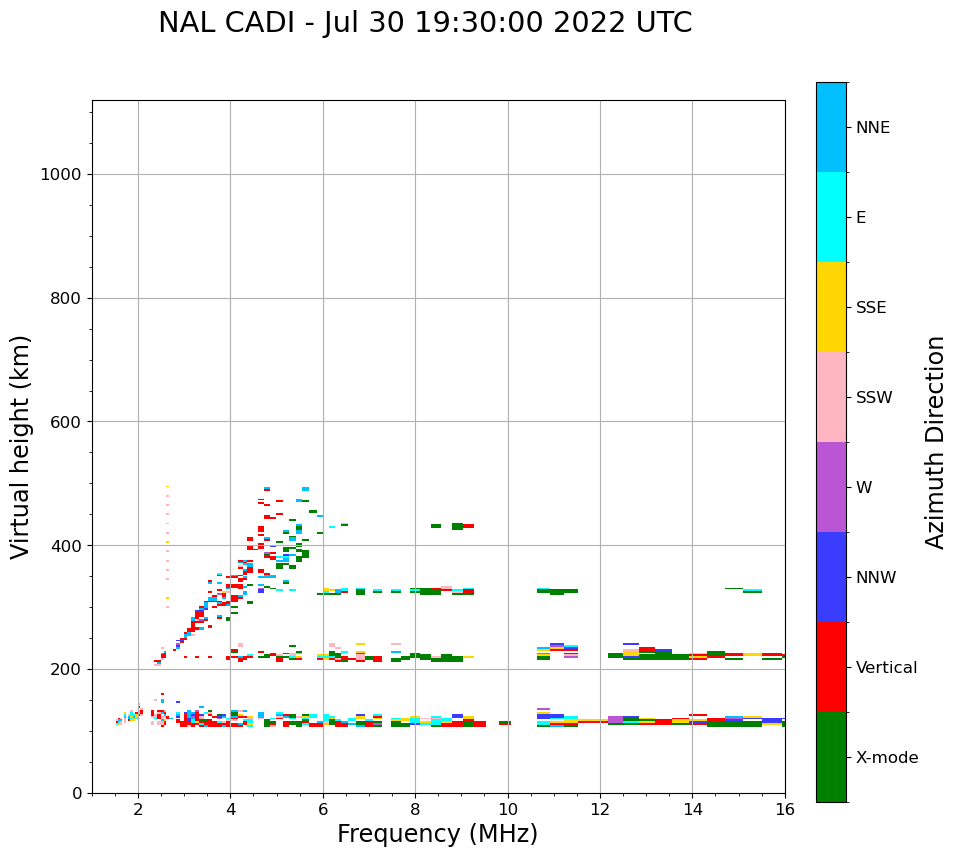 NAL CADI - Jul 30 19:30:00 2022 UTC

Virtual height (km)

1000
800
600
400
200
0

2
4
6
8
10
12
14
16

Frequency (MHz)

NNE
E
SSE
SSW
W
NNW
Vertical
X-mode

Azimuth Direction